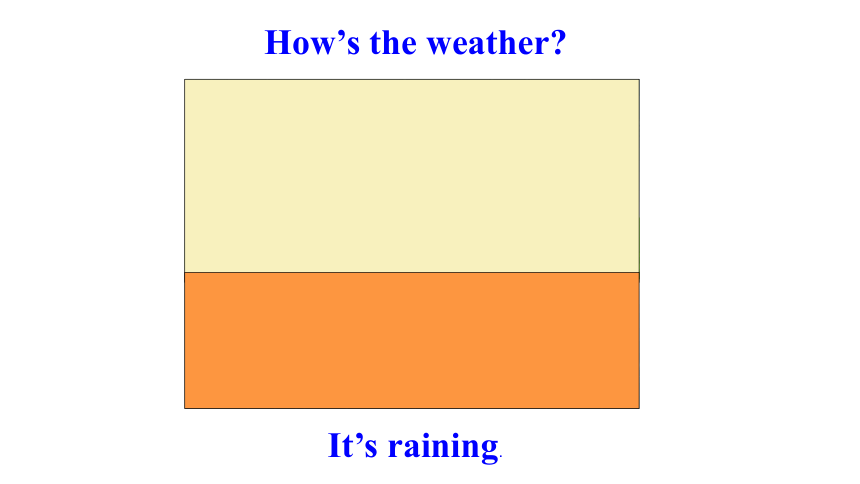 How’s the weather?

It’s raining.